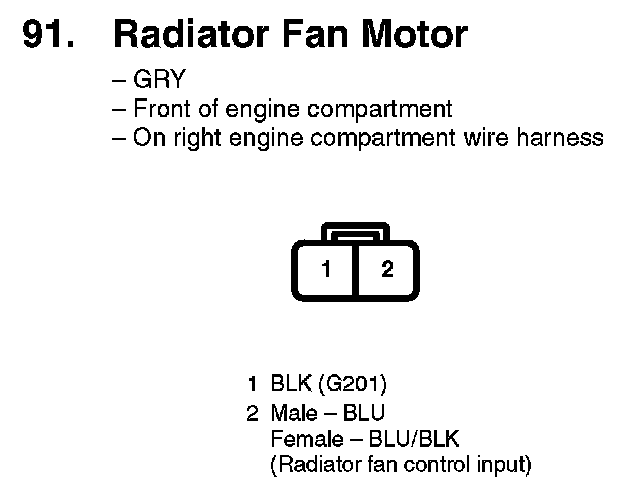 91. Radiator Fan Motor

– GRY
– Front of engine compartment
– On right engine compartment wire harness

1 2

1 BLK (G201)
2 Male – BLU
Female – BLU/BLK
(Radiator fan control input)